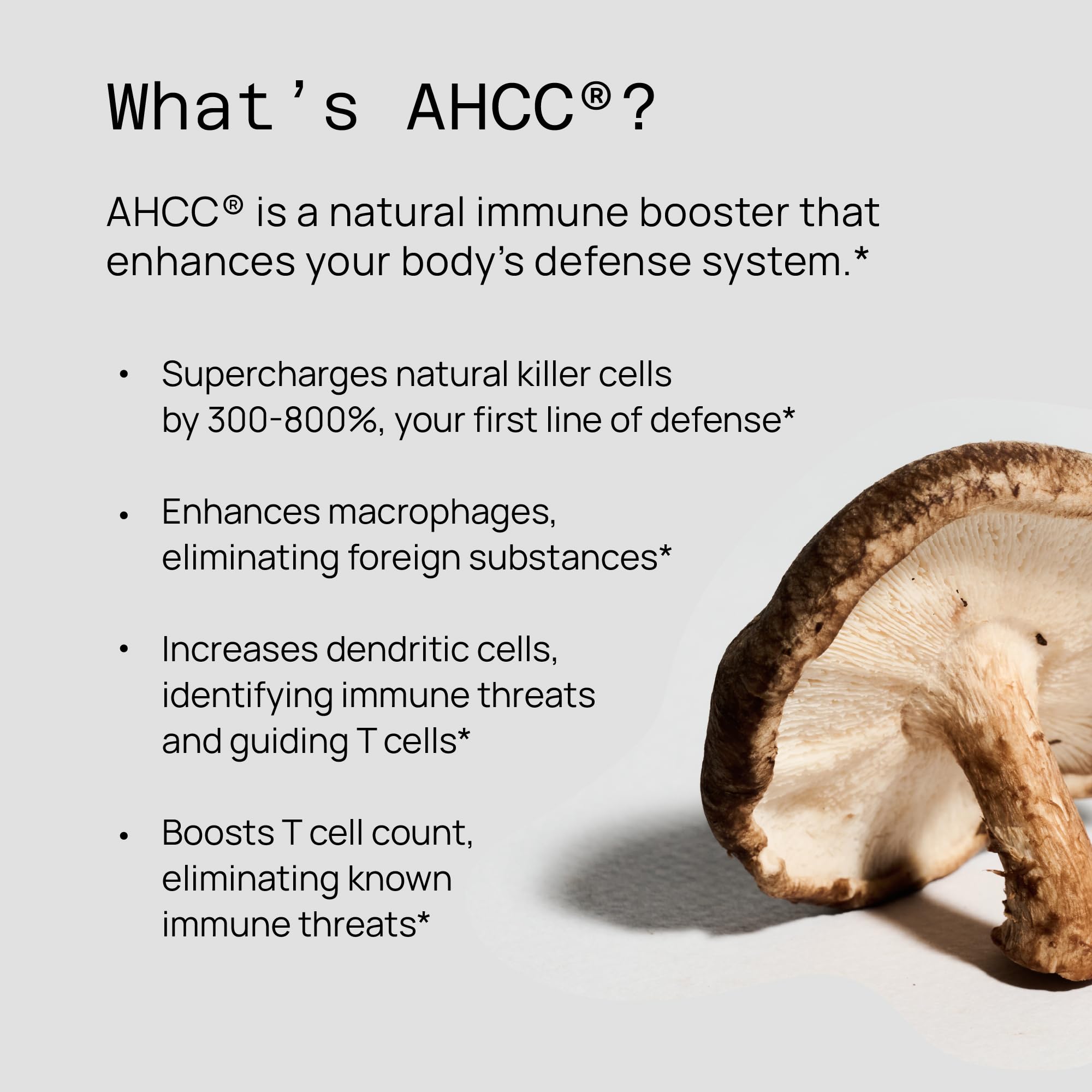 What's AHCC®?

AHCC® is a natural immune booster that enhances your body's defense system.*

• Supercharges natural killer cells by 300-800%, your first line of defense*

• Enhances macrophages, eliminating foreign substances*

• Increases dendritic cells, identifying immune threats and guiding T cells*

• Boosts T cell count, eliminating known immune threats*